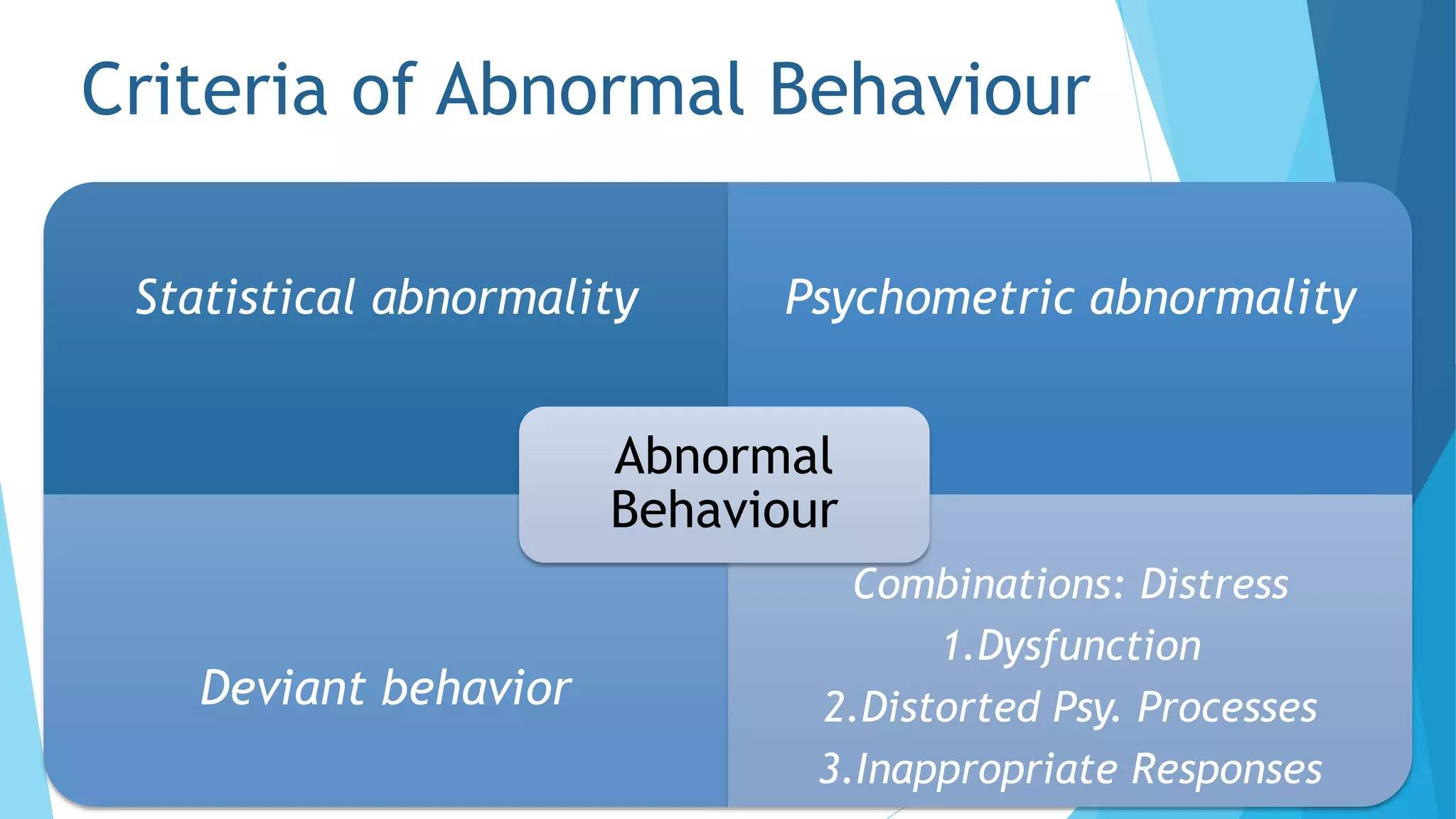 Criteria of Abnormal Behaviour

Statistical abnormality

Psychometric abnormality

Abnormal Behaviour

Deviant behavior

Combinations: Distress
1.Dysfunction
2.Distorted Psy. Processes
3.Inappropriate Responses